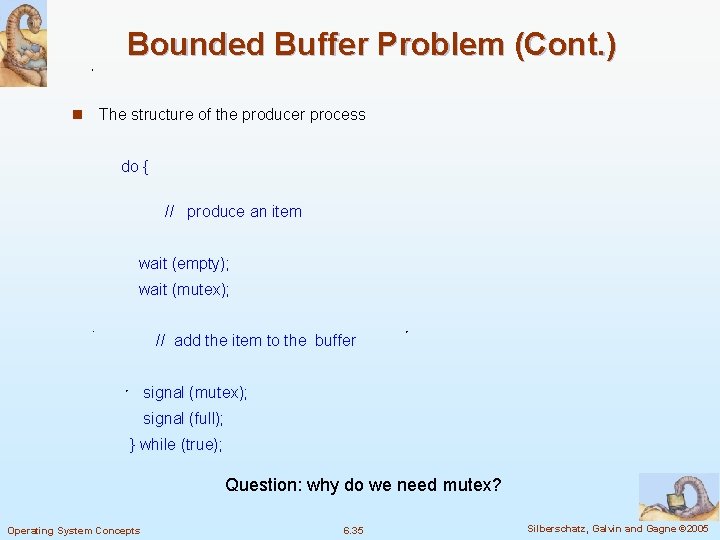 Bounded Buffer Problem (Cont.)

The structure of the producer process

do {

// produce an item

wait (empty);
wait (mutex);

// add the item to the buffer

signal (mutex);
signal (full);
} while (true);

Question: why do we need mutex?

Operating System Concepts

6.35

Silberschatz, Galvin and Gagne ©2005